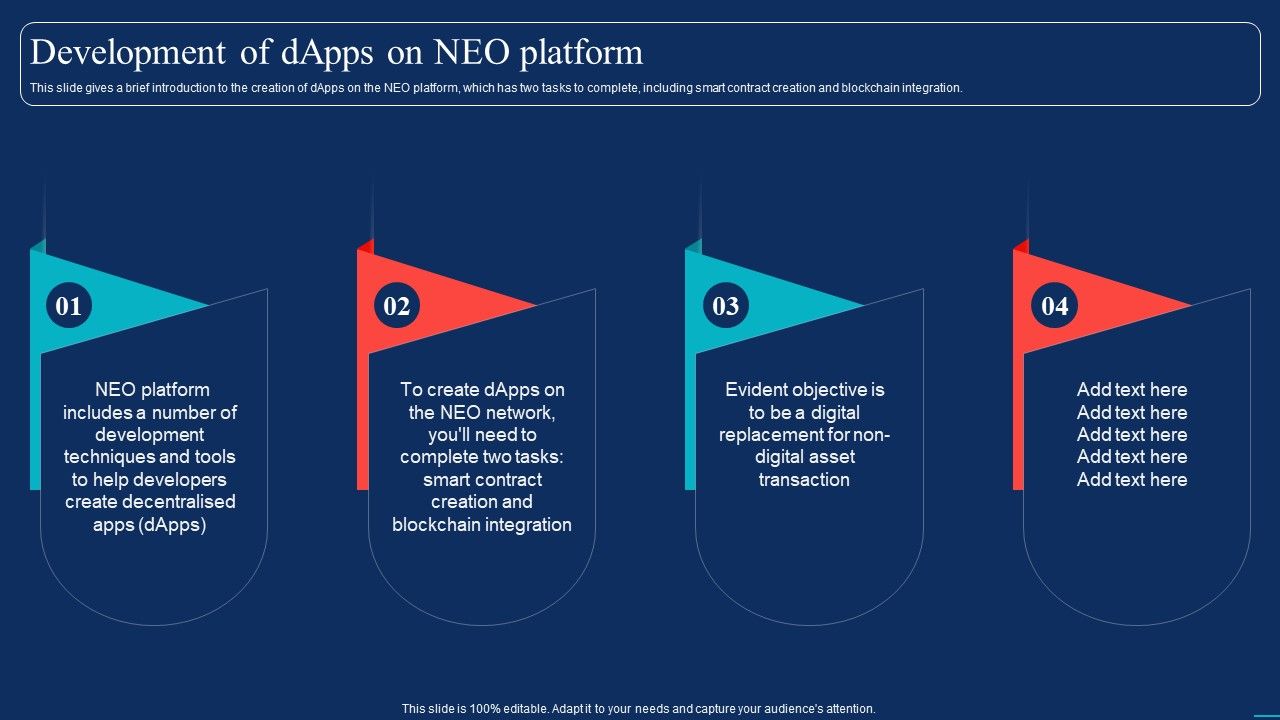 Development of dApps on NEO platform

This slide gives a brief introduction to the creation of dApps on the NEO platform, which has two tasks to complete, including smart contract creation and blockchain integration.

01

NEO platform includes a number of development techniques and tools to help developers create decentralised apps (dApps)

02

To create dApps on the NEO network, you'll need to complete two tasks: smart contract creation and blockchain integration

03

Evident objective is to be a digital replacement for non-digital asset transaction

04

Add text here
Add text here
Add text here
Add text here
Add text here

This slide is 100% editable. Adapt it to your needs and capture your audience's attention.